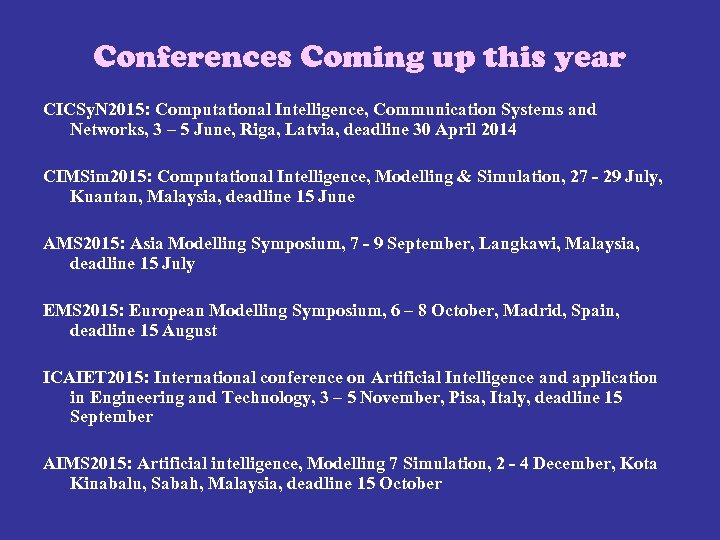 Conferences Coming up this year

CICSyN2015: Computational Intelligence, Communication Systems and Networks, 3 – 5 June, Riga, Latvia, deadline 30 April 2014

CIMSim2015: Computational Intelligence, Modelling & Simulation, 27 - 29 July, Kuantan, Malaysia, deadline 15 June

AMS2015: Asia Modelling Symposium, 7 - 9 September, Langkawi, Malaysia, deadline 15 July

EMS2015: European Modelling Symposium, 6 – 8 October, Madrid, Spain, deadline 15 August

ICAIET2015: International conference on Artificial Intelligence and application in Engineering and Technology, 3 – 5 November, Pisa, Italy, deadline 15 September

AIMS2015: Artificial intelligence, Modelling 7 Simulation, 2 - 4 December, Kota Kinabalu, Sabah, Malaysia, deadline 15 October